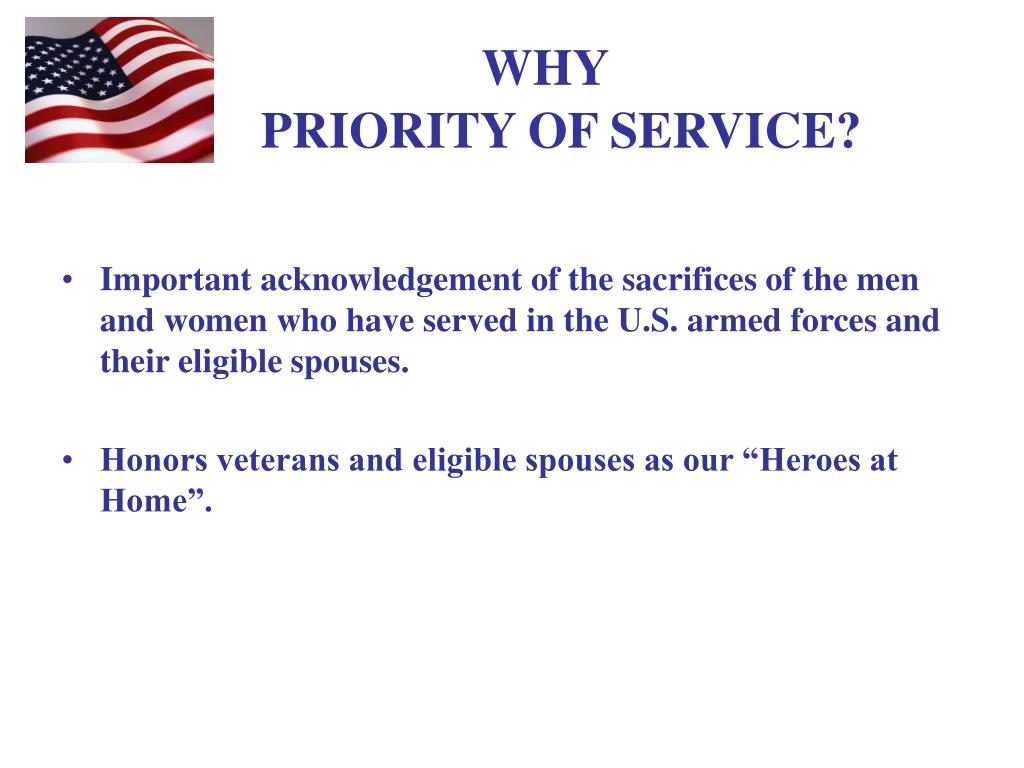 WHY
PRIORITY OF SERVICE?

• Important acknowledgement of the sacrifices of the men and women who have served in the U.S. armed forces and their eligible spouses.

• Honors veterans and eligible spouses as our “Heroes at Home”.